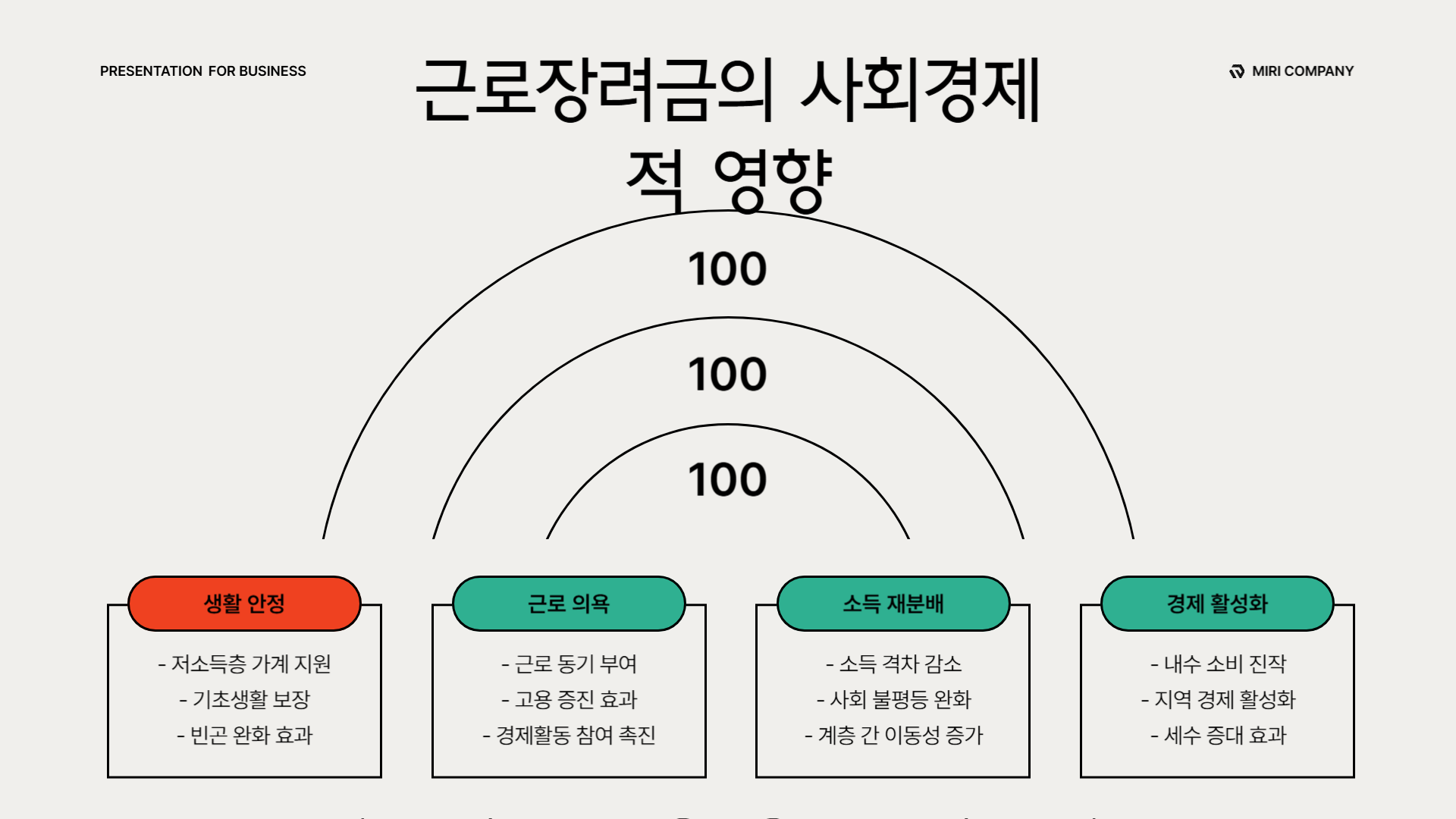 PRESENTATION FOR BUSINESS

근로장려금의 사회경제적 영향

MIRI COMPANY

100

100

100

생활 안정

- 저소득층 가계 지원
- 기초생활 보장
- 빈곤 완화 효과

근로 의욕

- 근로 동기 부여
- 고용 증진 효과
- 경제활동 참여 촉진

소득 재분배

- 소득 격차 감소
- 사회 불평등 완화
- 계층 간 이동성 증가

경제 활성화

- 내수 소비 진작
- 지역 경제 활성화
- 세수 증대 효과